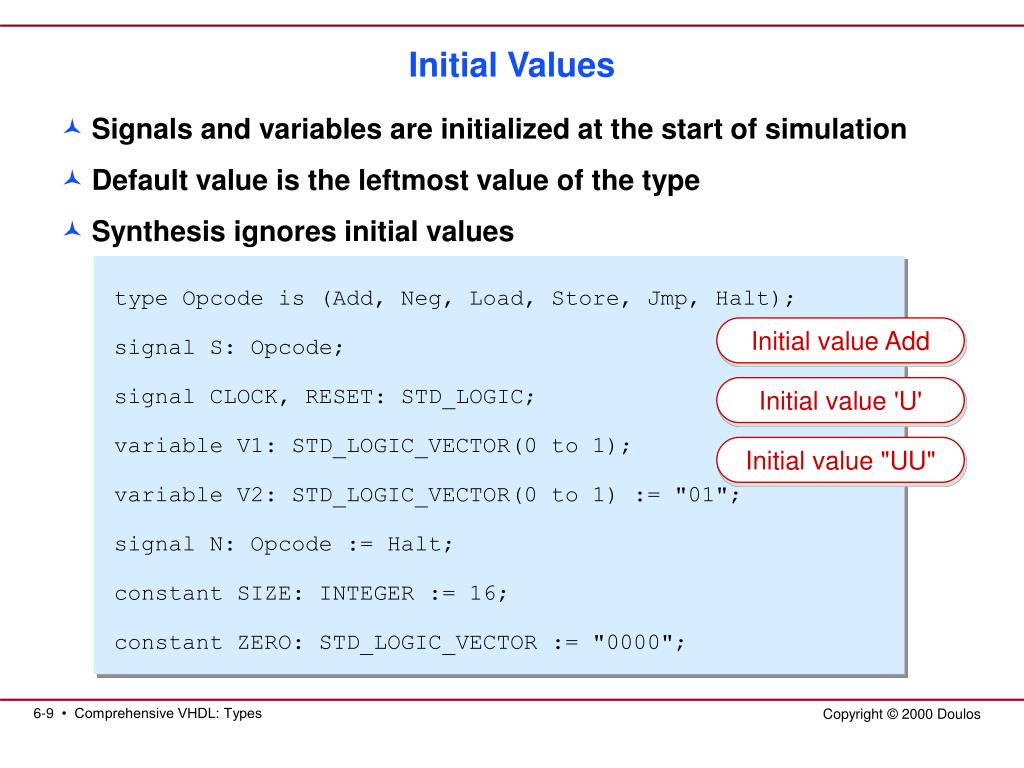 Initial Values

Signals and variables are initialized at the start of simulation

Default value is the leftmost value of the type

Synthesis ignores initial values

type Opcode is (Add, Neg, Load, Store, Jmp, Halt);

signal S: Opcode;

signal CLOCK, RESET: STD_LOGIC;

variable V1: STD_LOGIC_VECTOR(0 to 1);

variable V2: STD_LOGIC_VECTOR(0 to 1) := "01";

signal N: Opcode := Halt;

constant SIZE: INTEGER := 16;

constant ZERO: STD_LOGIC_VECTOR := "0000";

Initial value Add

Initial value 'U'

Initial value "UU"

6-9 • Comprehensive VHDL: Types

Copyright © 2000 Doulos